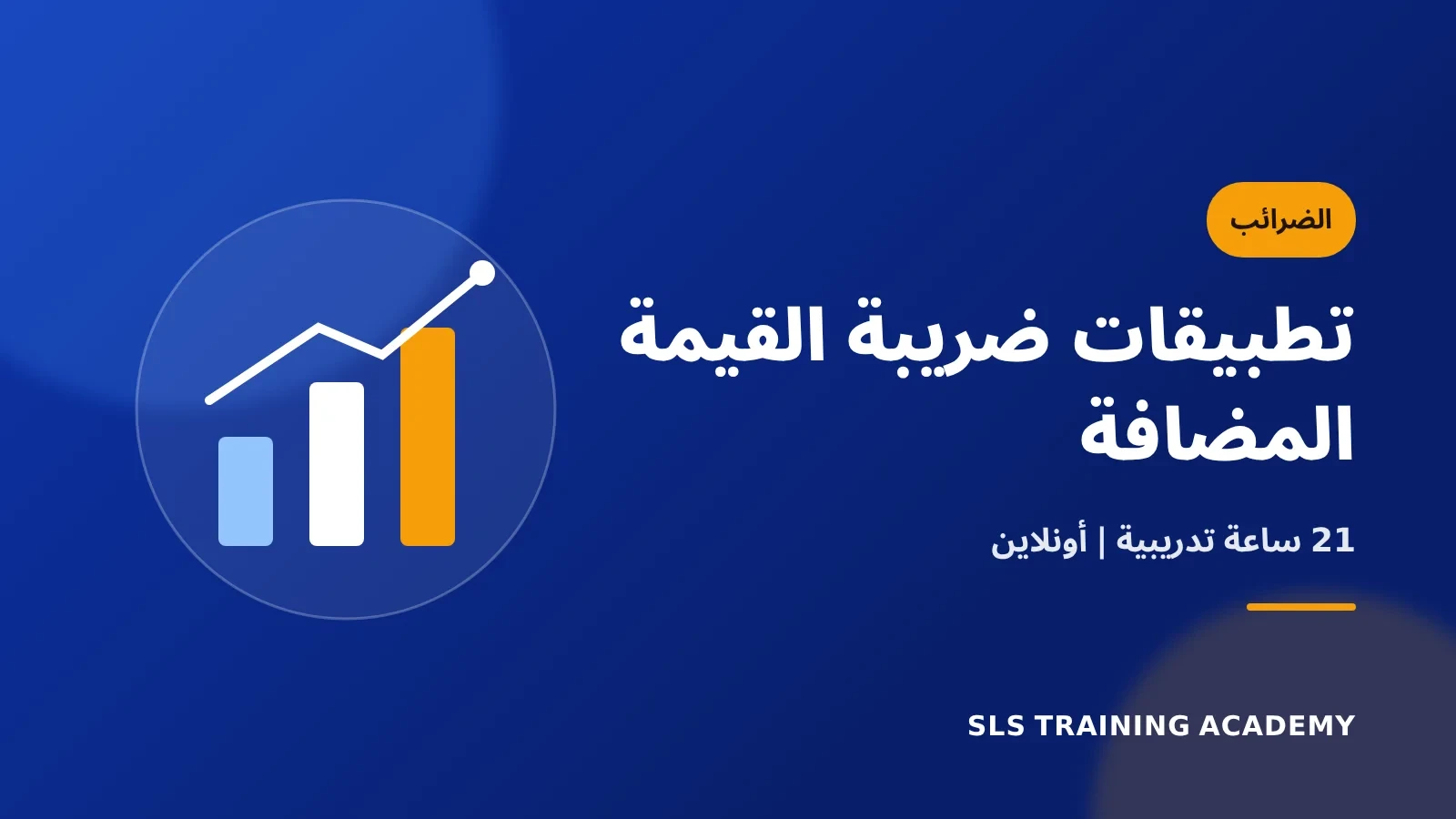 الضرائب

تطبيقات ضريبة القيمة المضافة

21 ساعة تدريبية | أونلاين

SLS TRAINING ACADEMY